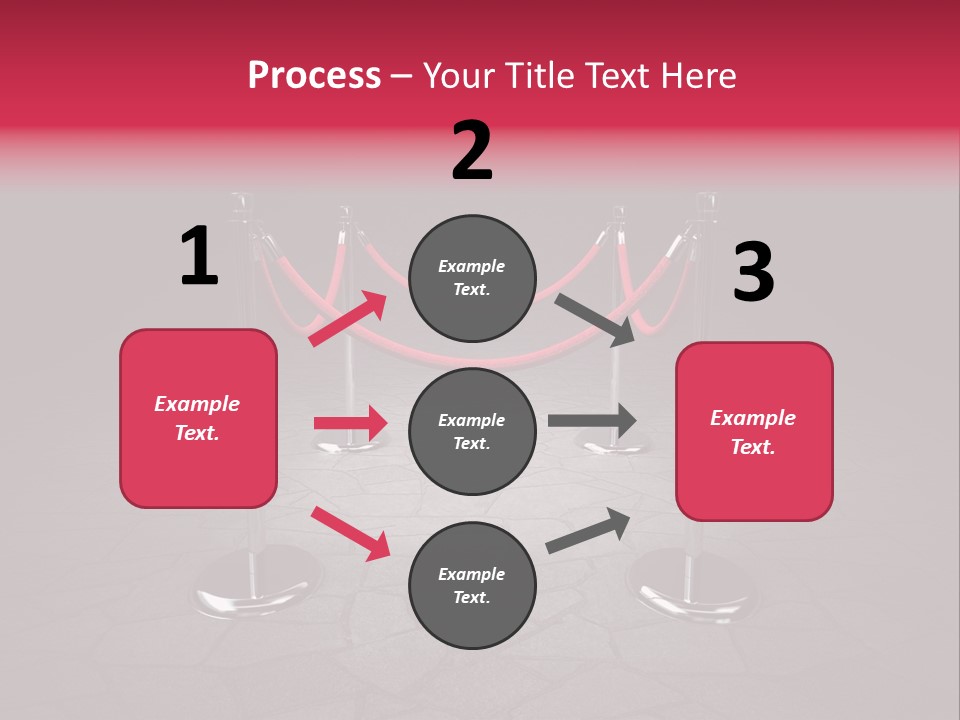 Process – Your Title Text Here

1

Example Text.

2

Example Text.

Example Text.

Example Text.

3

Example Text.